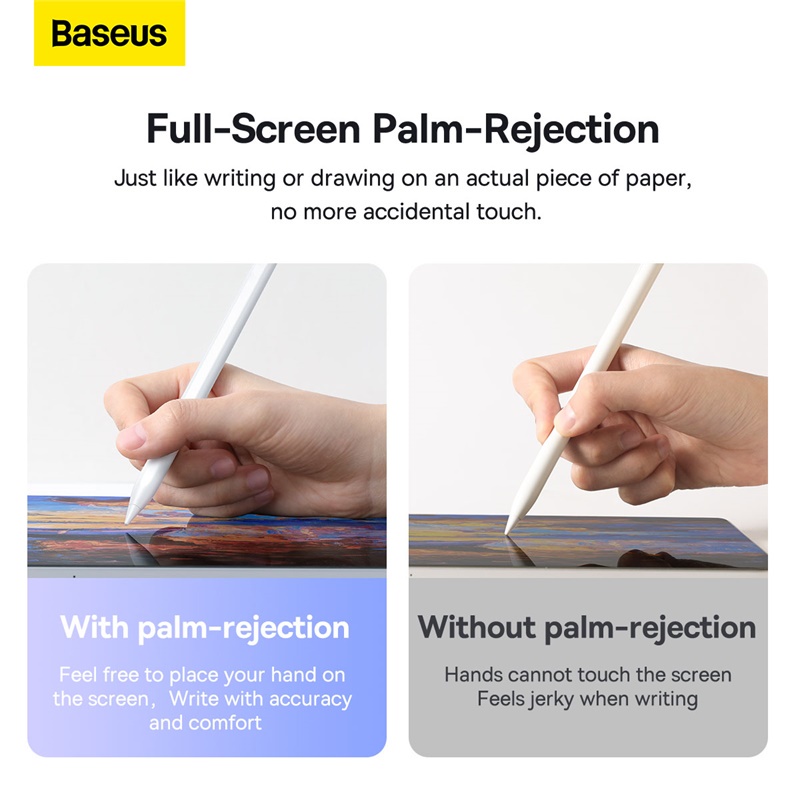 Baseus

Full-Screen Palm-Rejection

Just like writing or drawing on an actual piece of paper, no more accidental touch.

With palm-rejection

Feel free to place your hand on the screen，Write with accuracy and comfort

Without palm-rejection

Hands cannot touch the screen
Feels jerky when writing